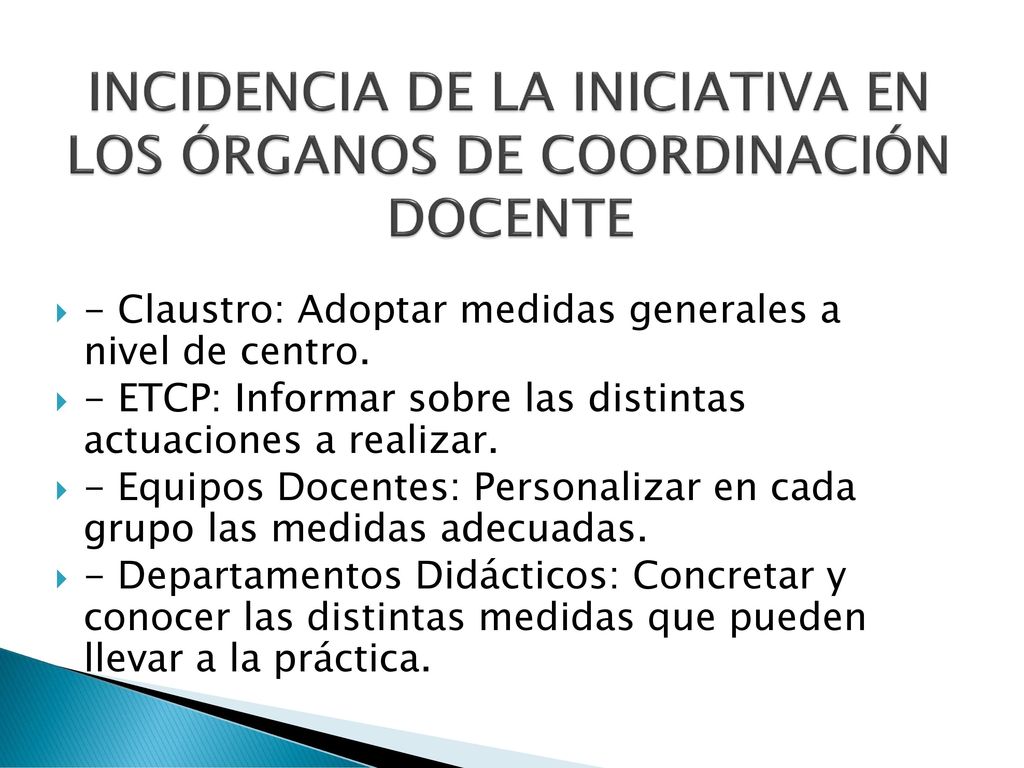 INCIDENCIA DE LA INICIATIVA EN LOS ÓRGANOS DE COORDINACIÓN DOCENTE

- Claustro: Adoptar medidas generales a nivel de centro.
- ETCP: Informar sobre las distintas actuaciones a realizar.
- Equipos Docentes: Personalizar en cada grupo las medidas adecuadas.
- Departamentos Didácticos: Concretar y conocer las distintas medidas que pueden llevar a la práctica.